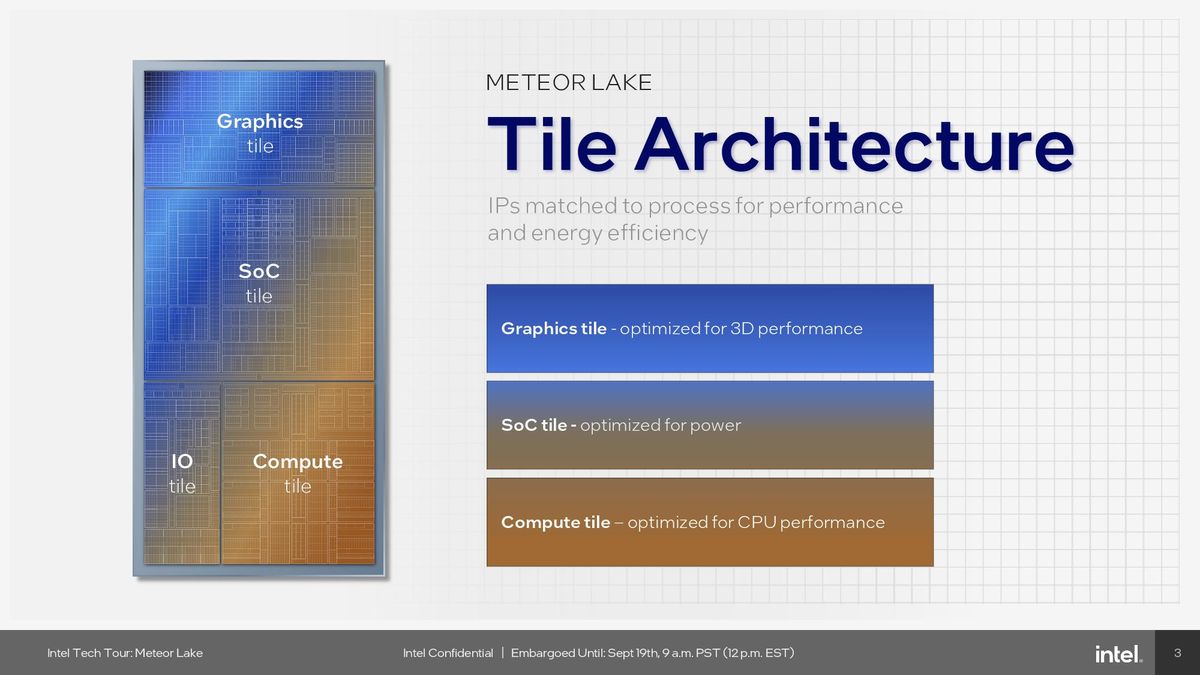 Graphics
tile

SoC
tile

IO
tile

Compute
tile

METEOR LAKE

Tile Architecture

IPs matched to process for performance and energy efficiency

Graphics tile - optimized for 3D performance

SoC tile - optimized for power

Compute tile – optimized for CPU performance

Intel Tech Tour: Meteor Lake

Intel Confidential | Embargoed Until: Sept 19th, 9 a.m. PST (12 p.m. EST)

intel.

3